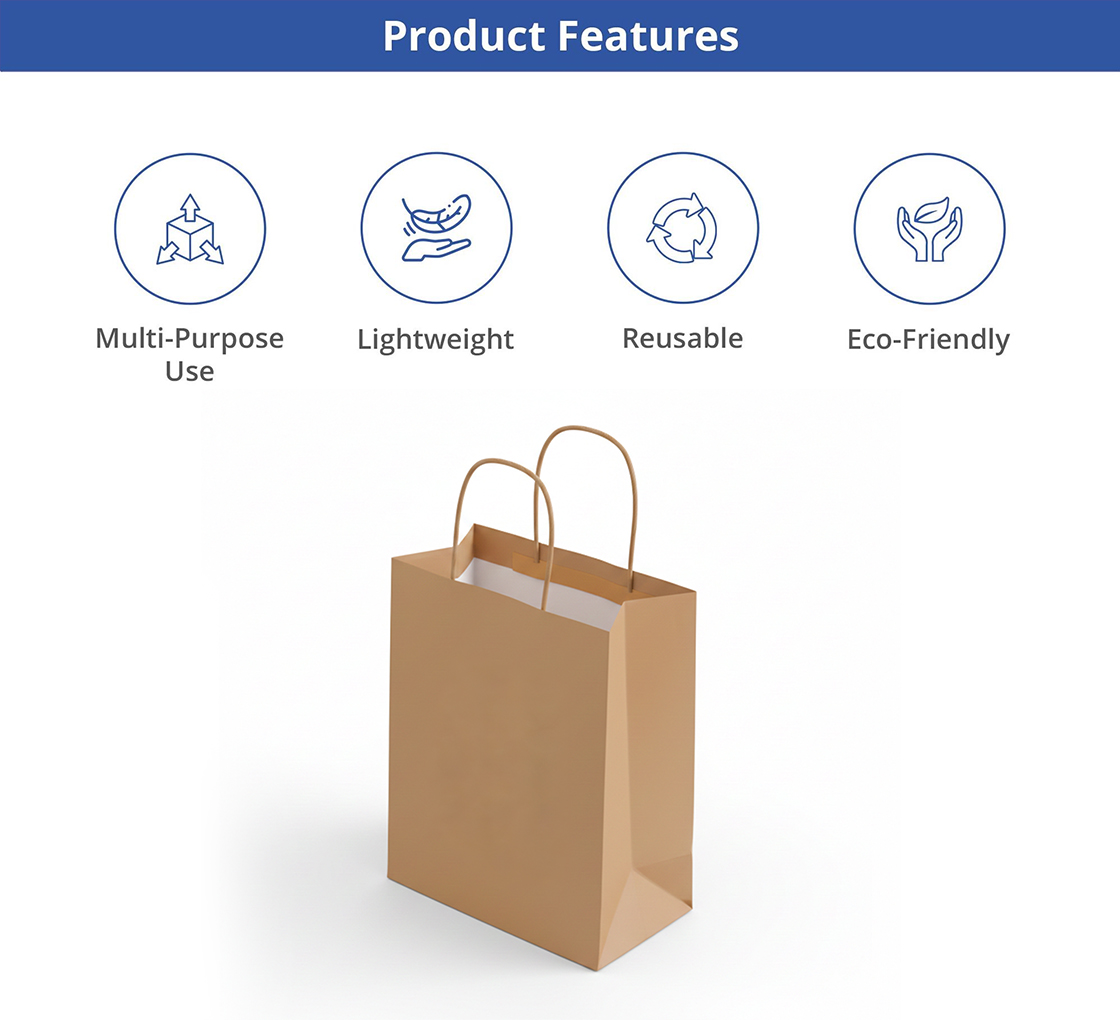 Product Features

Multi-Purpose Use

Lightweight

Reusable

Eco-Friendly